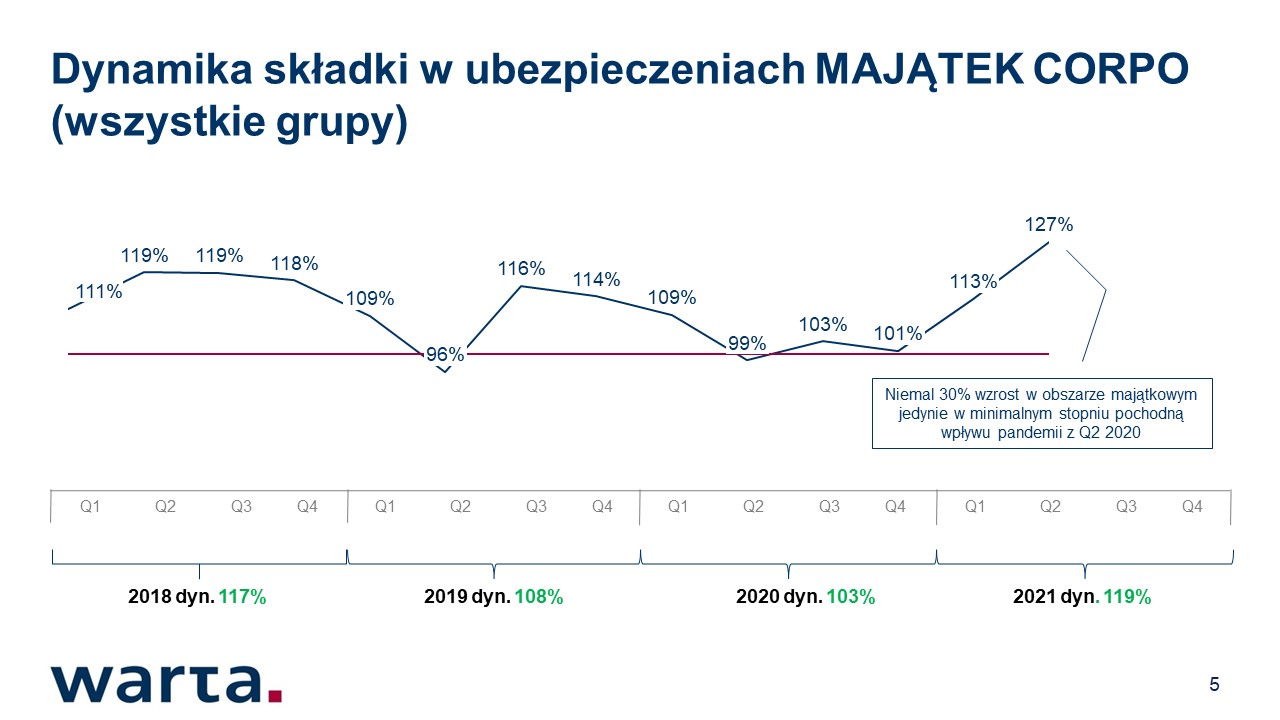 Dynamika składki w ubezpieczeniach MAJĄTEK CORPO (wszystkie grupy)

111%
119%
119%
118%
109%
96%
116%
114%
109%
99%
103%
101%
113%
127%

Niemal 30% wzrost w obszarze majątkowym jedynie w minimalnym stopniu pochodną wpływu pandemii z Q2 2020

Q1 Q2 Q3 Q4 Q1 Q2 Q3 Q4 Q1 Q2 Q3 Q4 Q1 Q2 Q3 Q4

2018 dyn. 117%
2019 dyn. 108%
2020 dyn. 103%
2021 dyn. 119%

warta.

5